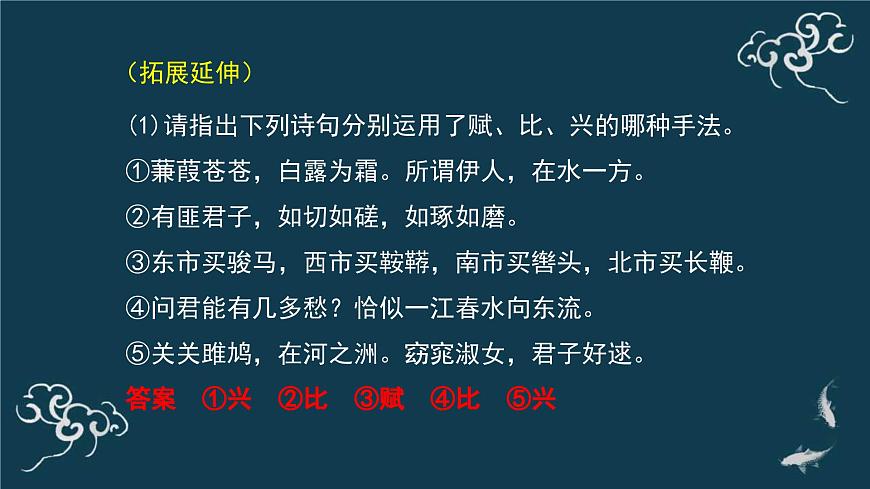 （拓展延伸）

⑴请指出下列诗句分别运用了赋、比、兴的哪种手法。

①蒹葭苍苍，白露为霜。所谓伊人，在水一方。

②有匪君子，如切如磋，如琢如磨。

③东市买骏马，西市买鞍鞯，南市买辔头，北市买长鞭。

④问君能有几多愁？恰似一江春水向东流。

⑤关关雎鸠，在河之洲。窈窕淑女，君子好逑。

答案　①兴　②比　③赋　④比　⑤兴